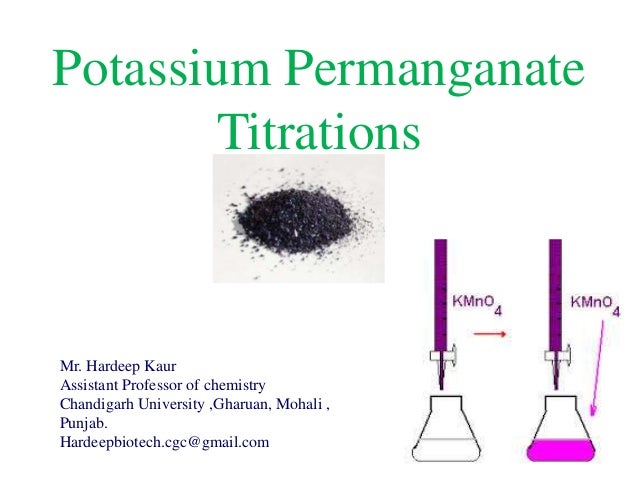 Potassium Permanganate Titrations

$KMnO_4$

$KMnO_4$

Mr. Hardeep Kaur
Assistant Professor of chemistry
Chandigarh University ,Gharuan, Mohali , Punjab.
Hardeepbiotech.cgc@gmail.com